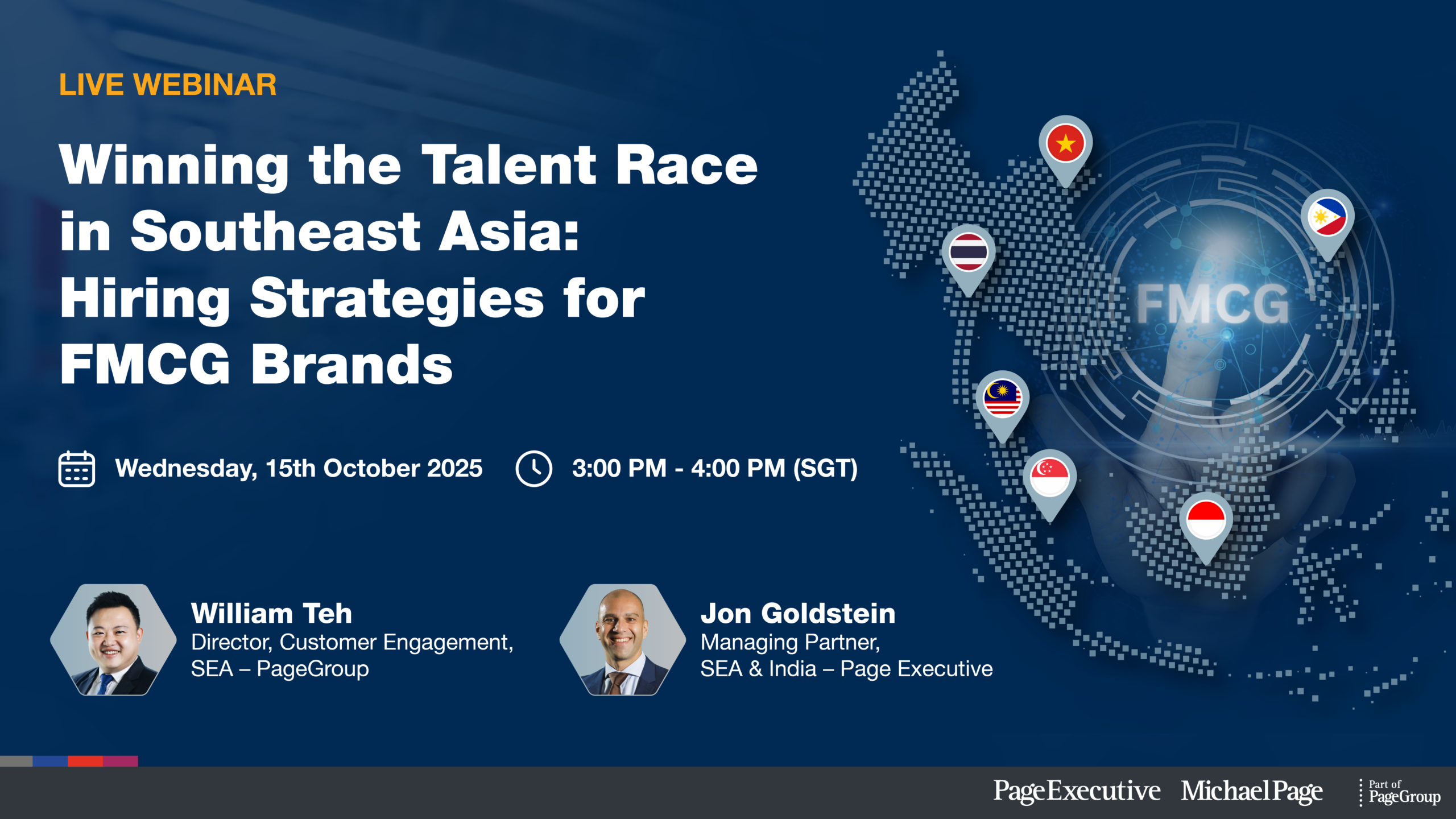 LIVE WEBINAR

Winning the Talent Race in Southeast Asia: Hiring Strategies for FMCG Brands

FMCG

Wednesday, 15th October 2025

3:00 PM - 4:00 PM (SGT)

William Teh
Director, Customer Engagement, SEA – PageGroup

Jon Goldstein
Managing Partner, SEA & India – Page Executive

PageExecutive MichaelPage Part of PageGroup